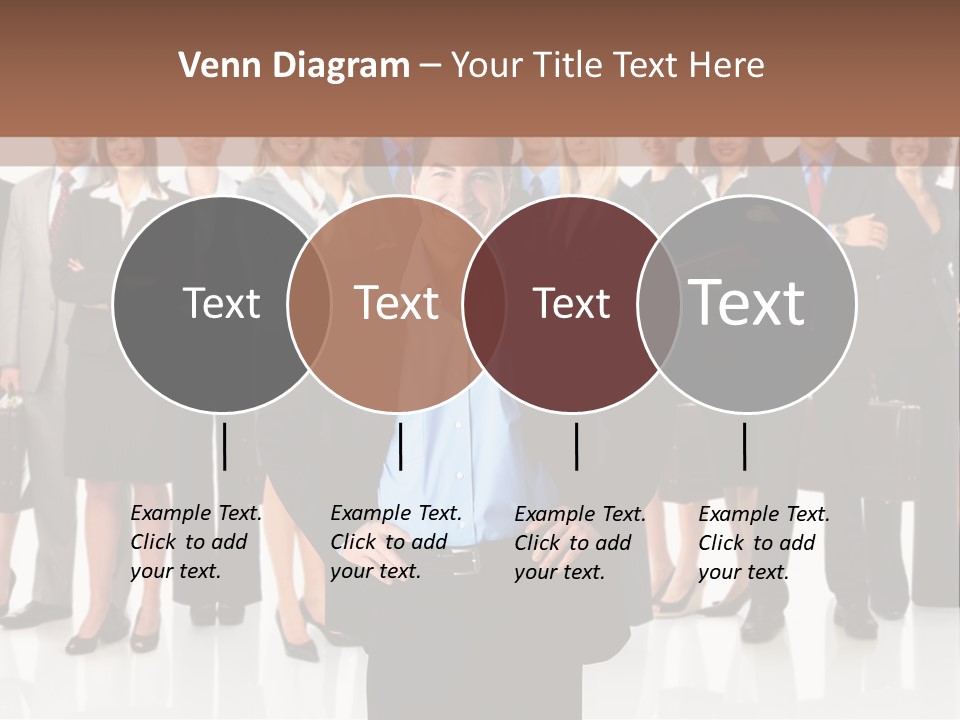 Venn Diagram – Your Title Text Here

Text

Text

Text

Text

Example Text. Click to add your text.

Example Text. Click to add your text.

Example Text. Click to add your text.

Example Text. Click to add your text.